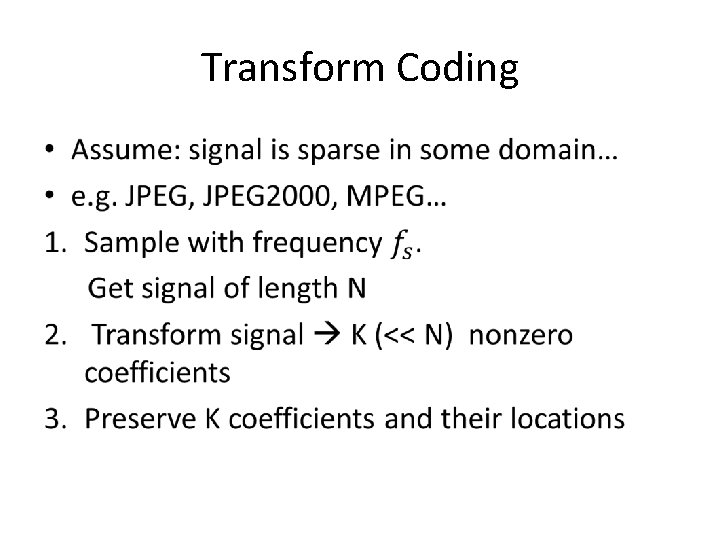 Transform Coding

• Assume: signal is sparse in some domain…
• e.g. JPEG, JPEG2000, MPEG…

1. Sample with frequency $f_s$.
Get signal of length N
2. Transform signal → K (<< N) nonzero coefficients
3. Preserve K coefficients and their locations